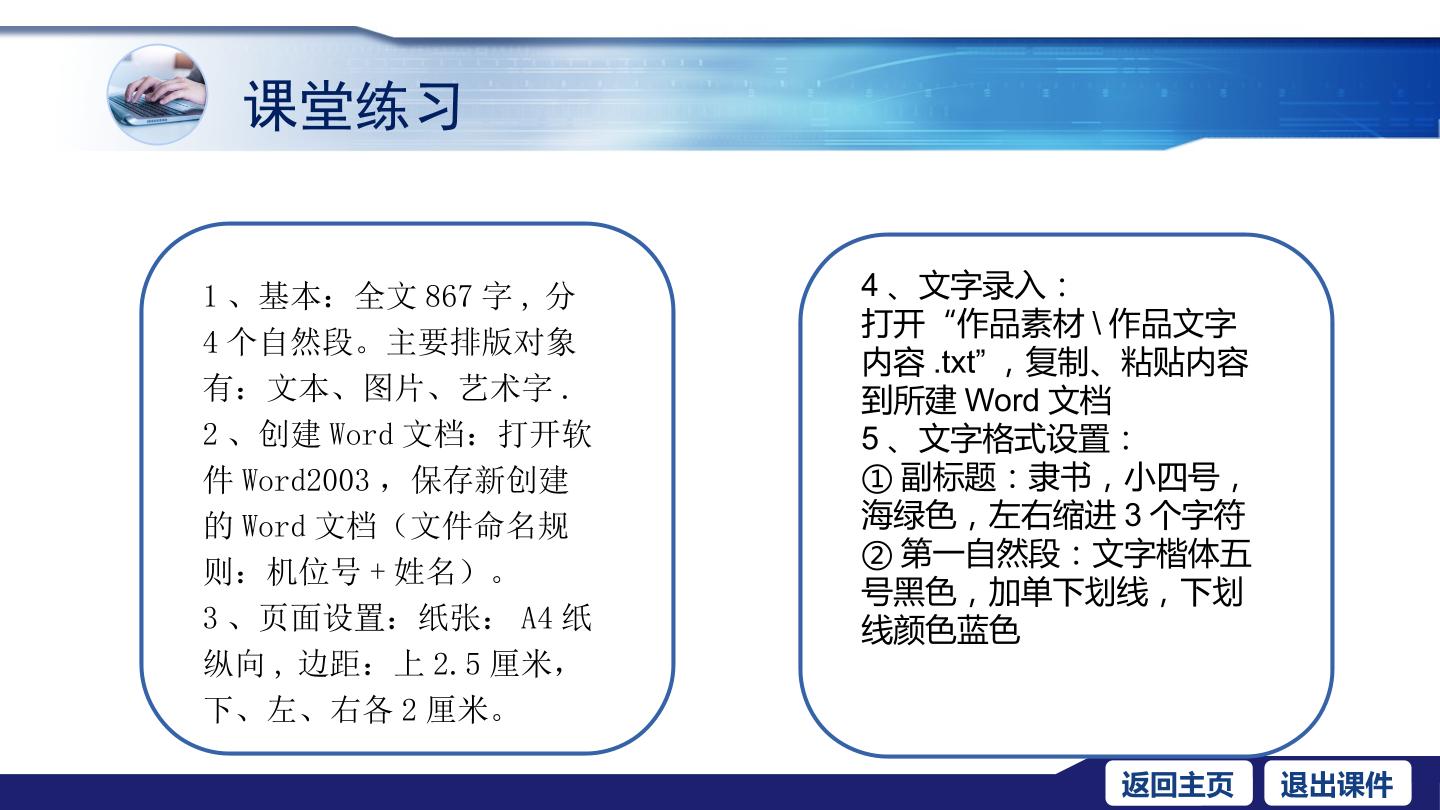 课堂练习

1、基本：全文867字，分4个自然段。主要排版对象有：文本、图片、艺术字.
2、创建Word文档：打开软件Word2003，保存新创建的Word文档（文件命名规则：机位号+姓名）。
3、页面设置：纸张：A4纸纵向，边距：上2.5厘米，下、左、右各2厘米。

4、文字录入：
打开“作品素材\作品文字内容.txt”，复制、粘贴内容到所建Word文档
5、文字格式设置：
①副标题：隶书，小四号，海绿色，左右缩进3个字符
②第一自然段：文字楷体五号黑色，加单下划线，下划线颜色蓝色

返回主页 退出课件